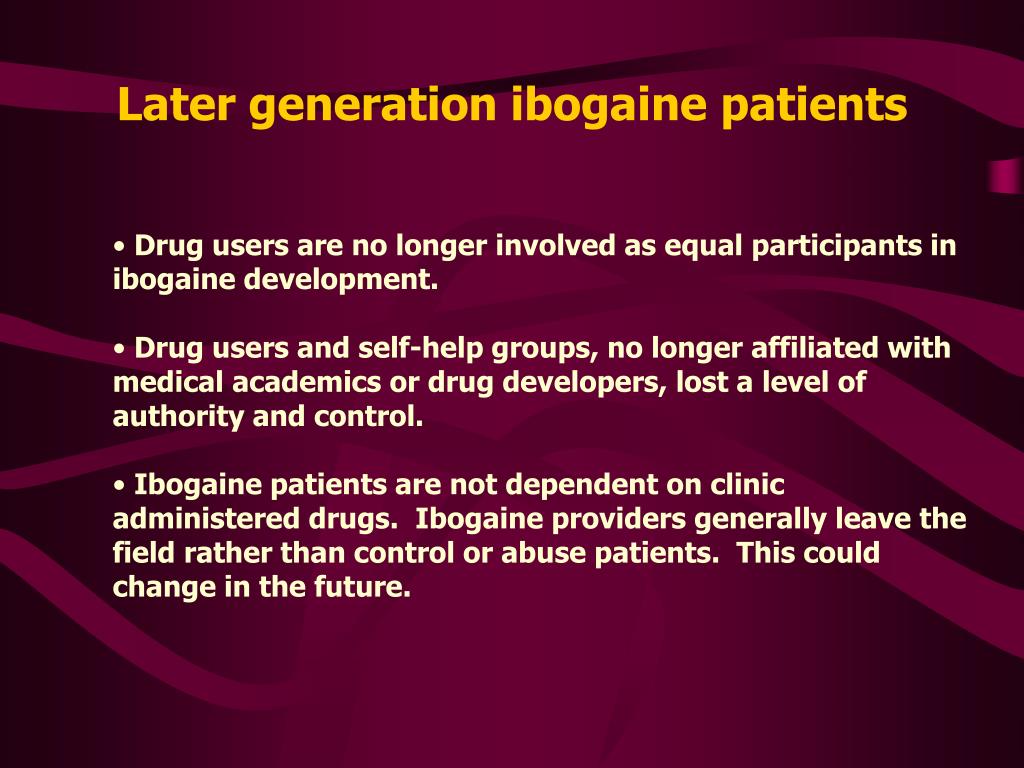 Later generation ibogaine patients

• Drug users are no longer involved as equal participants in ibogaine development.

• Drug users and self-help groups, no longer affiliated with medical academics or drug developers, lost a level of authority and control.

• Ibogaine patients are not dependent on clinic administered drugs.  Ibogaine providers generally leave the field rather than control or abuse patients.  This could change in the future.